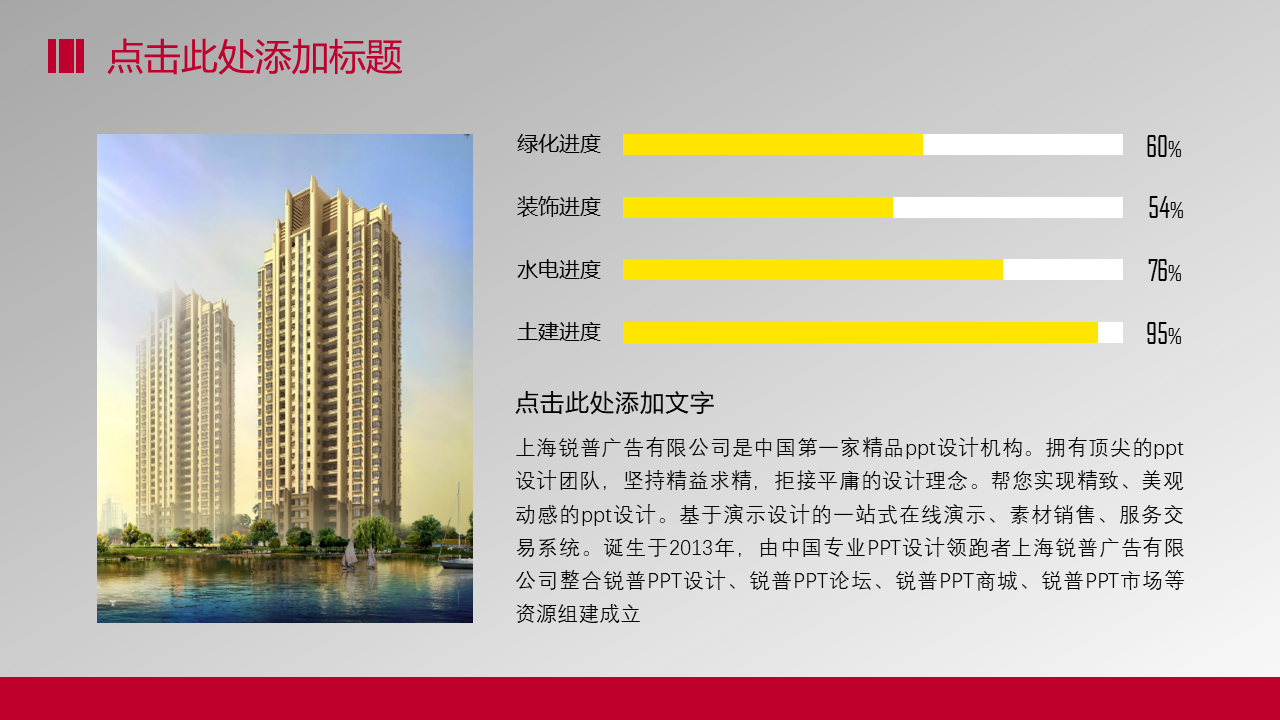 点击此处添加标题

绿化进度 60%

装饰进度 54%

水电进度 76%

土建进度 95%

点击此处添加文字

上海锐普广告有限公司是中国第一家精品ppt设计机构。拥有顶尖的ppt设计团队，坚持精益求精，拒接平庸的设计理念。帮您实现精致、美观动感的ppt设计。基于演示设计的一站式在线演示、素材销售、服务交易系统。诞生于2013年，由中国专业PPT设计领跑者上海锐普广告有限公司整合锐普PPT设计、锐普PPT论坛、锐普PPT商城、锐普PPT市场等资源组建成立